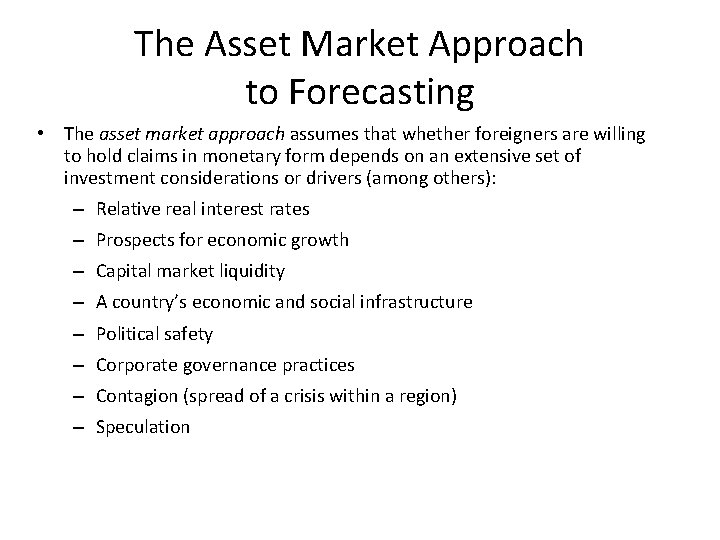 The Asset Market Approach to Forecasting

• The asset market approach assumes that whether foreigners are willing to hold claims in monetary form depends on an extensive set of investment considerations or drivers (among others):

– Relative real interest rates
– Prospects for economic growth
– Capital market liquidity
– A country's economic and social infrastructure
– Political safety
– Corporate governance practices
– Contagion (spread of a crisis within a region)
– Speculation